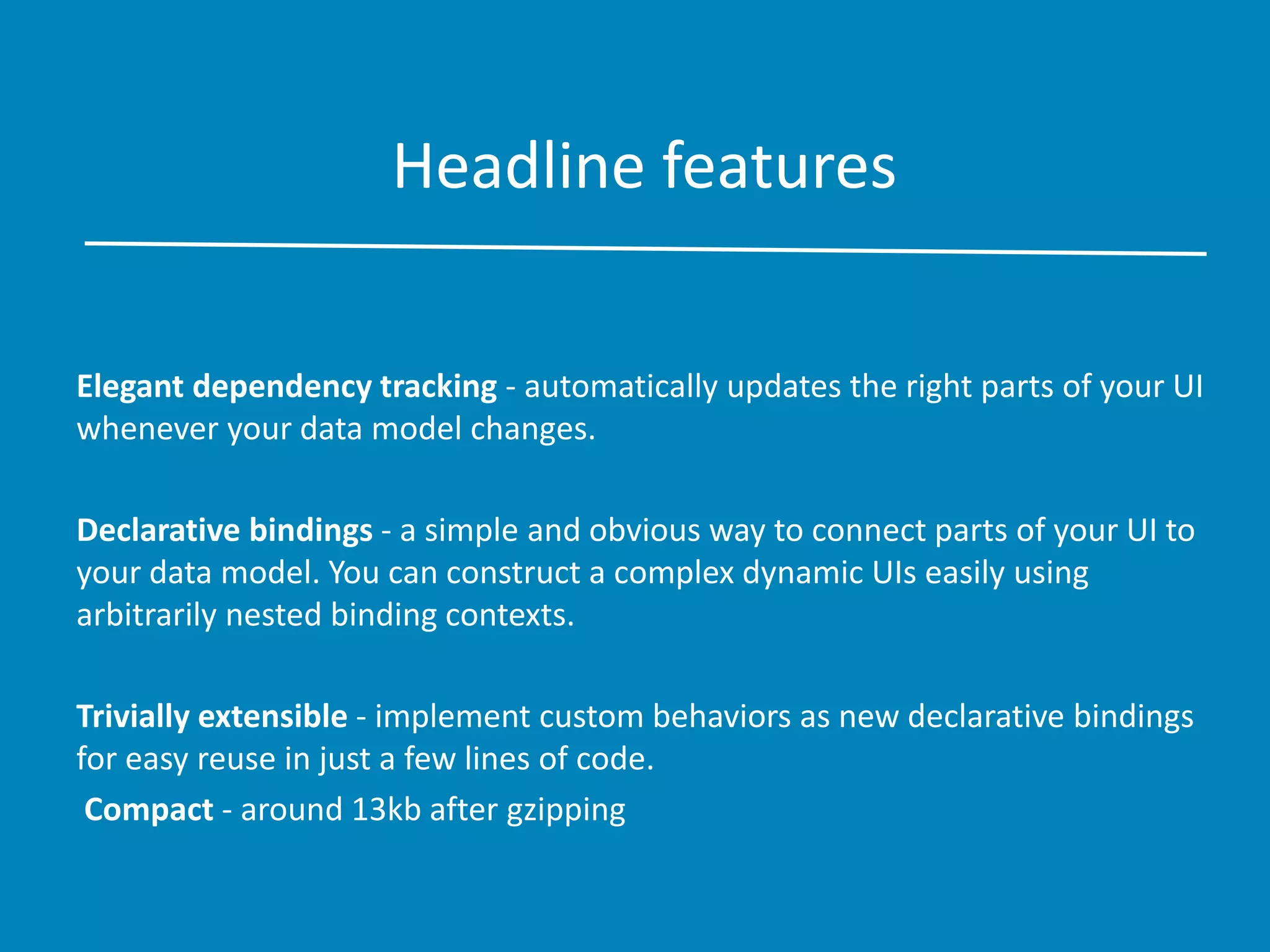 Headline features

Elegant dependency tracking - automatically updates the right parts of your UI whenever your data model changes.

Declarative bindings - a simple and obvious way to connect parts of your UI to your data model. You can construct a complex dynamic UIs easily using arbitrarily nested binding contexts.

Trivially extensible - implement custom behaviors as new declarative bindings for easy reuse in just a few lines of code.

Compact - around 13kb after gzipping